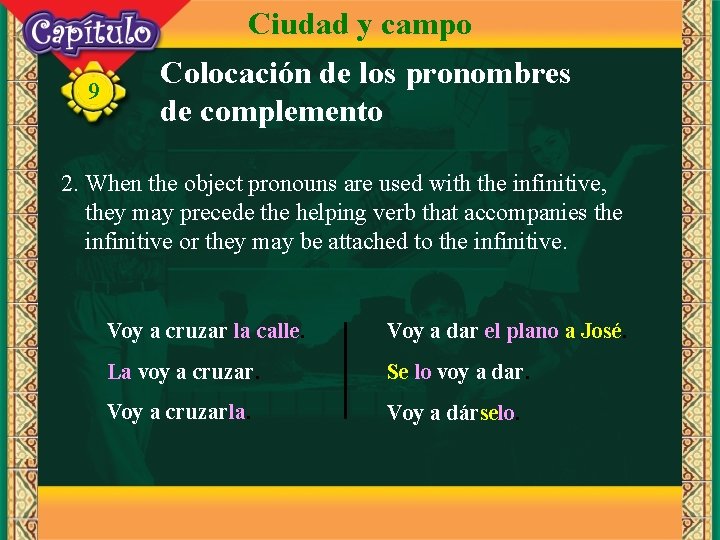 Capítulo

9

Ciudad y campo

Colocación de los pronombres de complemento

2. When the object pronouns are used with the infinitive, they may precede the helping verb that accompanies the infinitive or they may be attached to the infinitive.

Voy a cruzar la calle.

La voy a cruzar.

Voy a cruzarla.

Voy a dar el plano a José.

Se lo voy a dar.

Voy a dárselo.